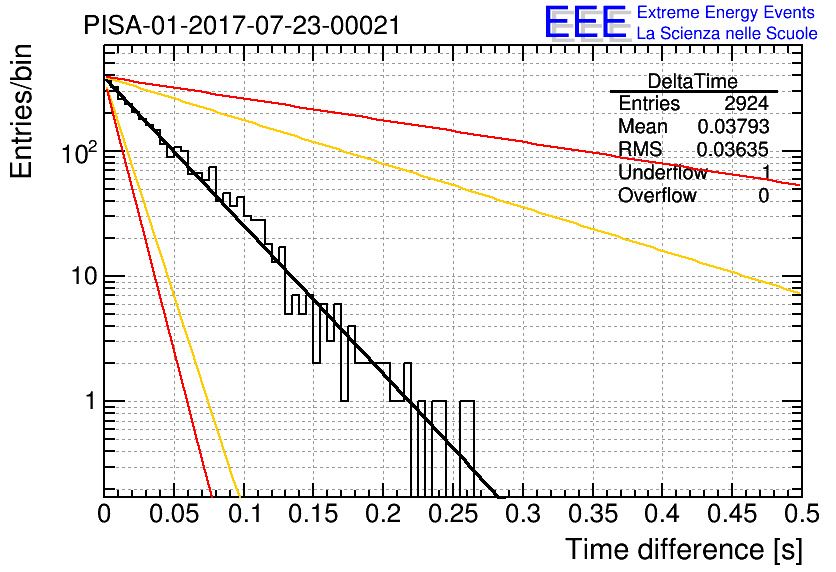 PISA-01-2017-07-23-00021

EEE Extreme Energy Events
La Scienza nelle Scuole

| DeltaTime | |
|---|---|
| Entries | 2924 |
| Mean | 0.03793 |
| RMS | 0.03635 |
| Underflow | 1 |
| Overflow | 0 |

Entries/bin

$10^2$

10

1

0 0.05 0.1 0.15 0.2 0.25 0.3 0.35 0.4 0.45 0.5

Time difference [s]